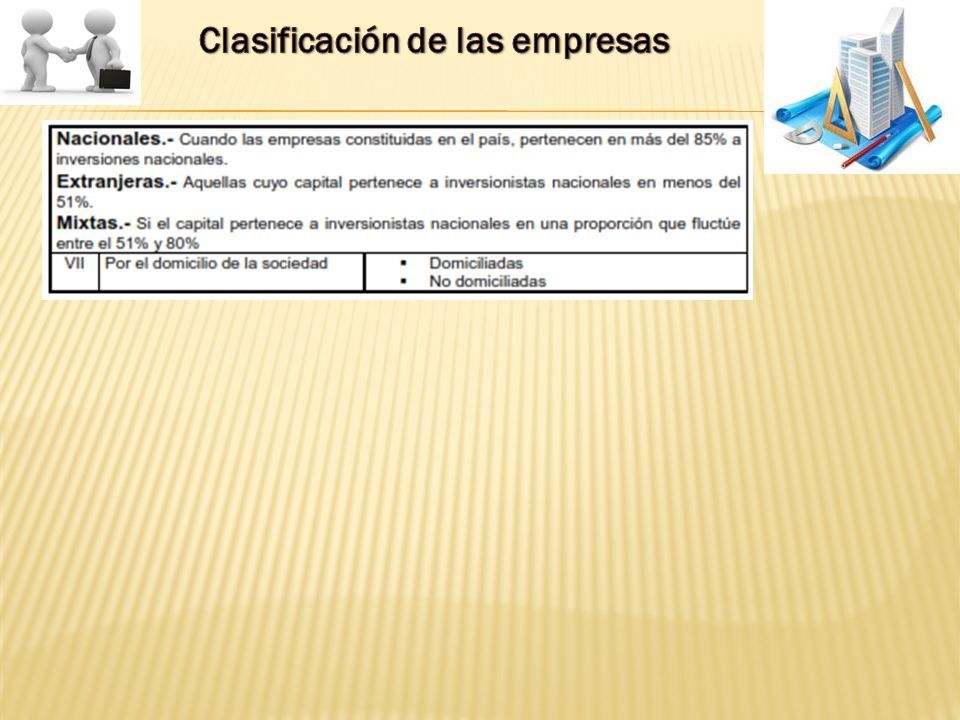 Clasificación de las empresas

Nacionales.- Cuando las empresas constituidas en el país, pertenecen en más del 85% a inversiones nacionales.
Extranjeras.- Aquellas cuyo capital pertenece a inversionistas nacionales en menos del 51%.
Mixtas.- Si el capital pertenece a inversionistas nacionales en una proporción que fluctúe entre el 51% y 80%

| VII | Por el domicilio de la sociedad | ▪ Domiciliadas ▪ No domiciliadas |
|---|---|---|